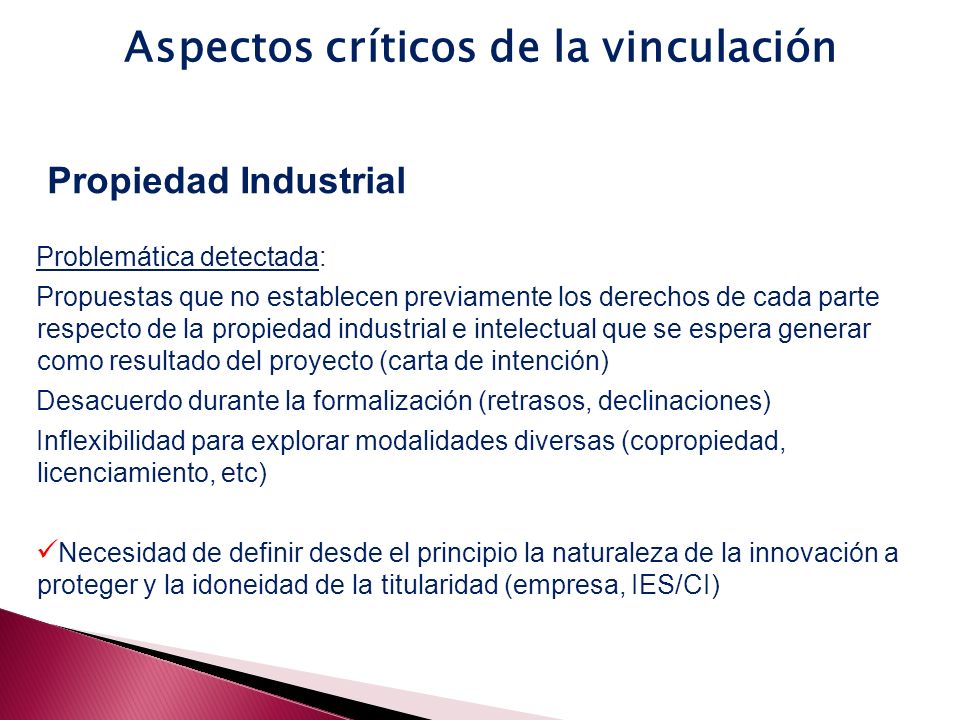 Aspectos críticos de la vinculación

Propiedad Industrial

Problemática detectada:

Propuestas que no establecen previamente los derechos de cada parte respecto de la propiedad industrial e intelectual que se espera generar como resultado del proyecto (carta de intención)

Desacuerdo durante la formalización (retrasos, declinaciones)

Inflexibilidad para explorar modalidades diversas (copropiedad, licenciamiento, etc)

✓Necesidad de definir desde el principio la naturaleza de la innovación a proteger y la idoneidad de la titularidad (empresa, IES/CI)